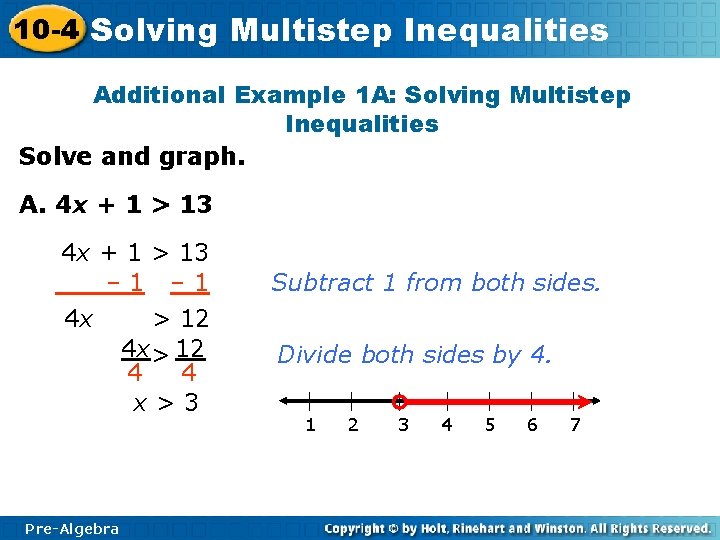 10-4 Solving Multistep Inequalities

Additional Example 1A: Solving Multistep Inequalities

Solve and graph.

A. $4x + 1 > 13$

$4x + 1 > 13$
$- 1 \quad - 1$ Subtract 1 from both sides.
$4x > 12$
$\frac{4x}{4} > \frac{12}{4}$ Divide both sides by 4.
$x > 3$

1 2 3 4 5 6 7

Pre-Algebra

Copyright © by Holt, Rinehart and Winston. All Rights Reserved.